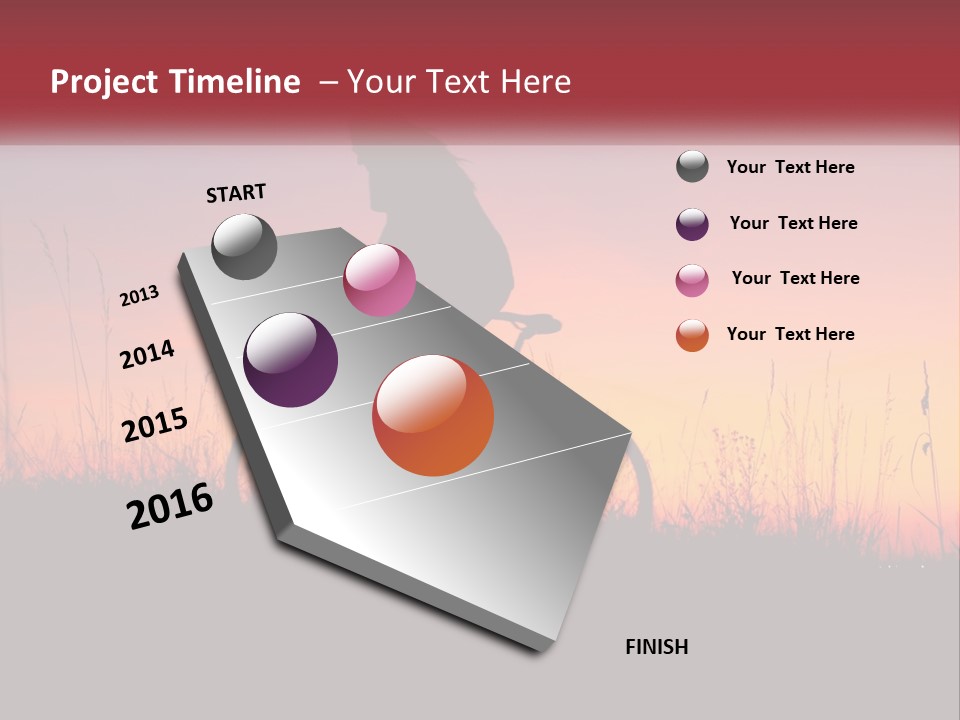 Project Timeline – Your Text Here

START

2013

2014

2015

2016

FINISH

Your Text Here

Your Text Here

Your Text Here

Your Text Here